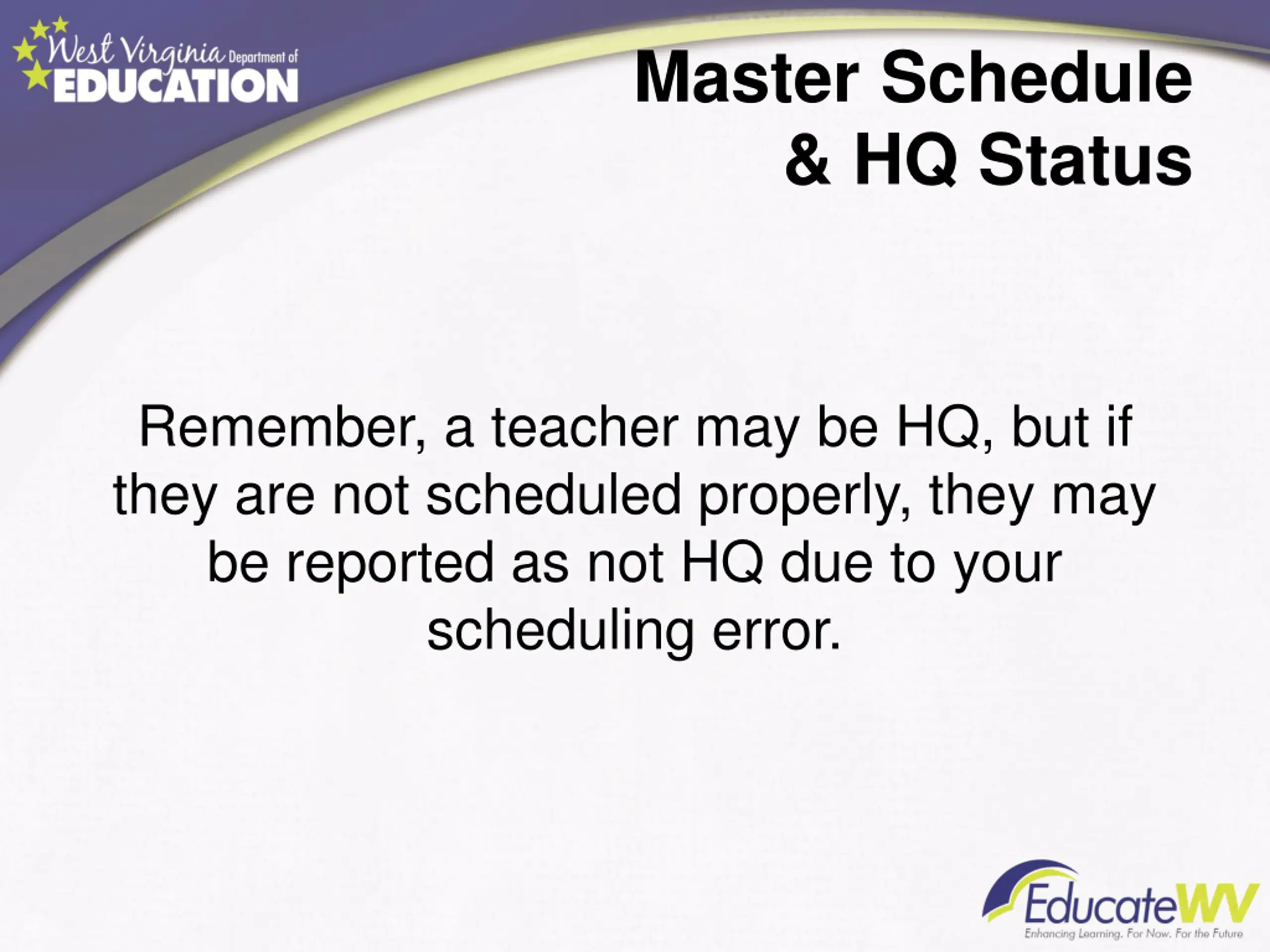 West Virginia Department of EDUCATION

Master Schedule & HQ Status

Remember, a teacher may be HQ, but if they are not scheduled properly, they may be reported as not HQ due to your scheduling error.

EducateWV
Enhancing Learning. For Now. For the Future